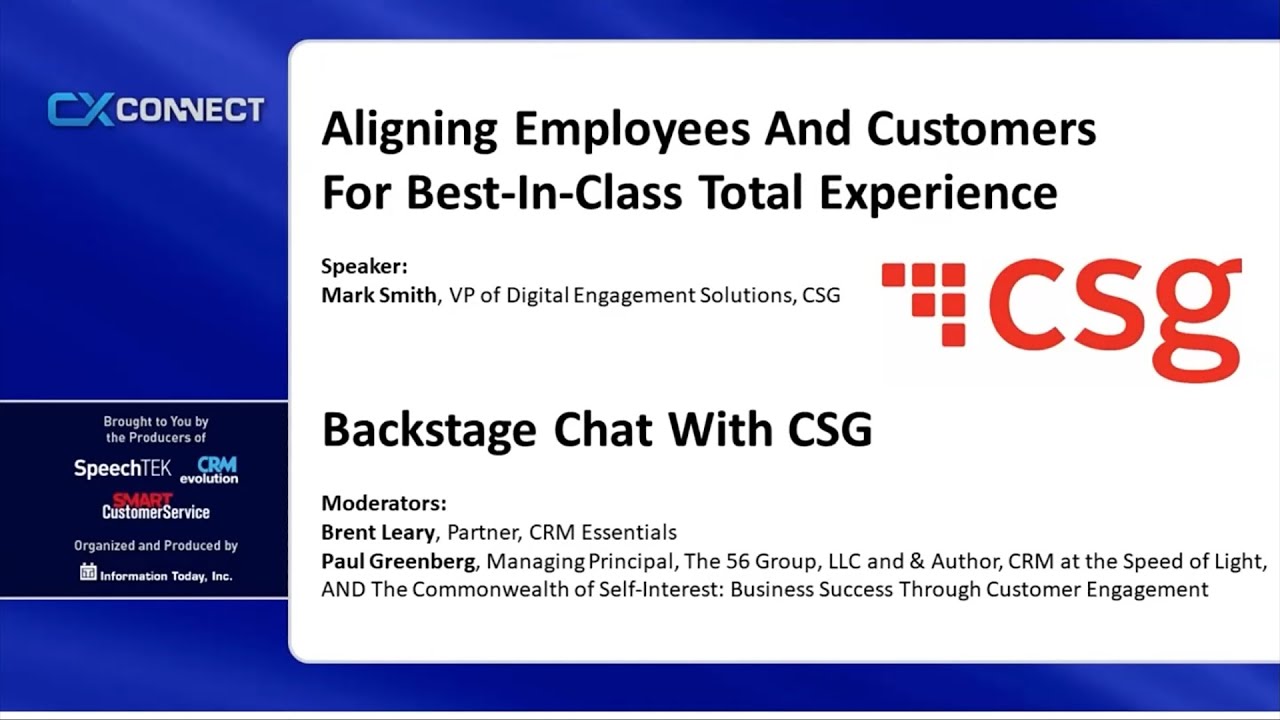 CX CONNECT

Brought to You by the Producers of

SpeechTEK CRM evolution

SMART CustomerService

Organized and Produced by

Information Today, Inc.

Aligning Employees And Customers For Best-In-Class Total Experience

Speaker:
Mark Smith, VP of Digital Engagement Solutions, CSG

csg

Backstage Chat With CSG

Moderators:
Brent Leary, Partner, CRM Essentials
Paul Greenberg, Managing Principal, The 56 Group, LLC and & Author, CRM at the Speed of Light, AND The Commonwealth of Self-Interest: Business Success Through Customer Engagement